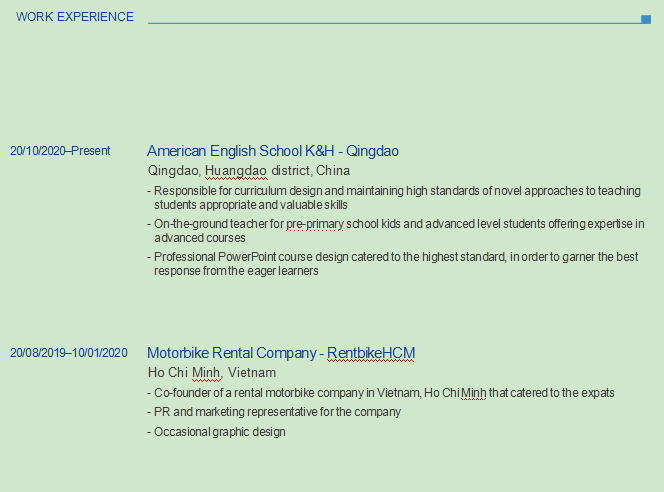 WORK EXPERIENCE

20/10/2020–Present

American English School K&H - Qingdao

Qingdao, Huangdao district, China

- Responsible for curriculum design and maintaining high standards of novel approaches to teaching students appropriate and valuable skills

- On-the-ground teacher for pre-primary school kids and advanced level students offering expertise in advanced courses

- Professional PowerPoint course design catered to the highest standard, in order to garner the best response from the eager learners

20/08/2019–10/01/2020

Motorbike Rental Company - RentbikeHCM

Ho Chi Minh, Vietnam

- Co-founder of a rental motorbike company in Vietnam, Ho Chi Minh that catered to the expats

- PR and marketing representative for the company

- Occasional graphic design